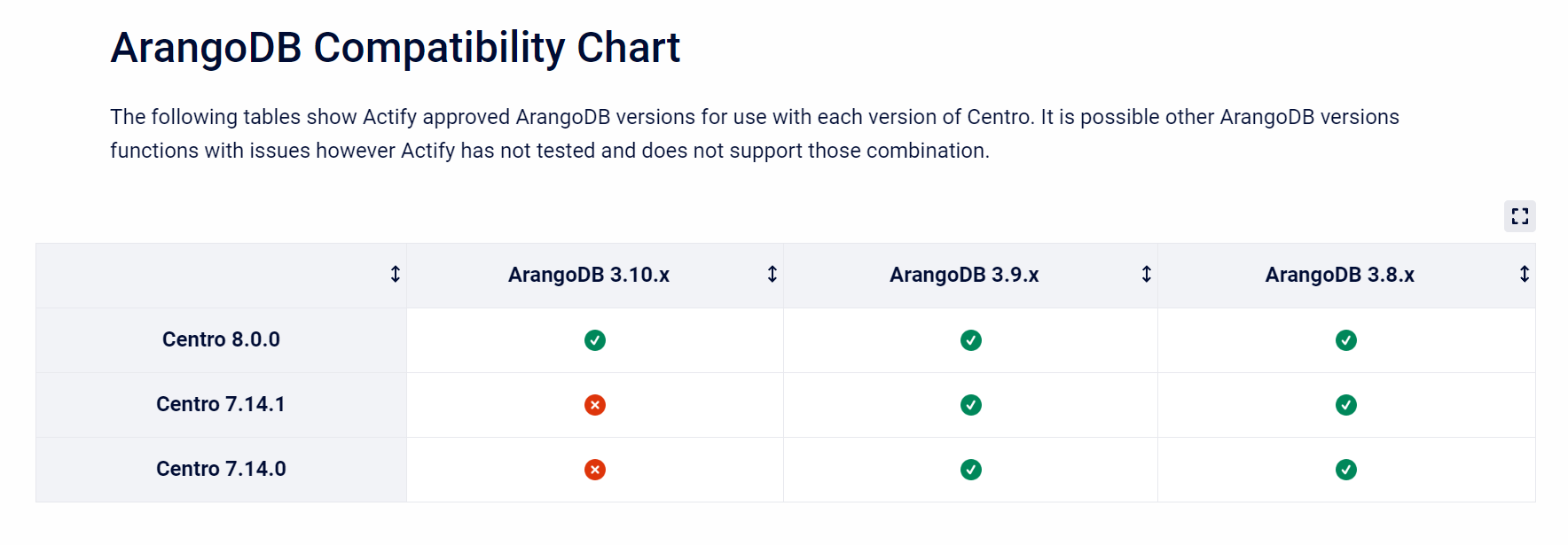 ArangoDB Compatibility Chart

The following tables show Actify approved ArangoDB versions for use with each version of Centro. It is possible other ArangoDB versions functions with issues however Actify has not tested and does not support those combination.

| | ArangoDB 3.10.x | ArangoDB 3.9.x | ArangoDB 3.8.x |
|---|---|---|---|
| Centro 8.0.0 | ✓ | ✓ | ✓ |
| Centro 7.14.1 | ✗ | ✓ | ✓ |
| Centro 7.14.0 | ✗ | ✓ | ✓ |